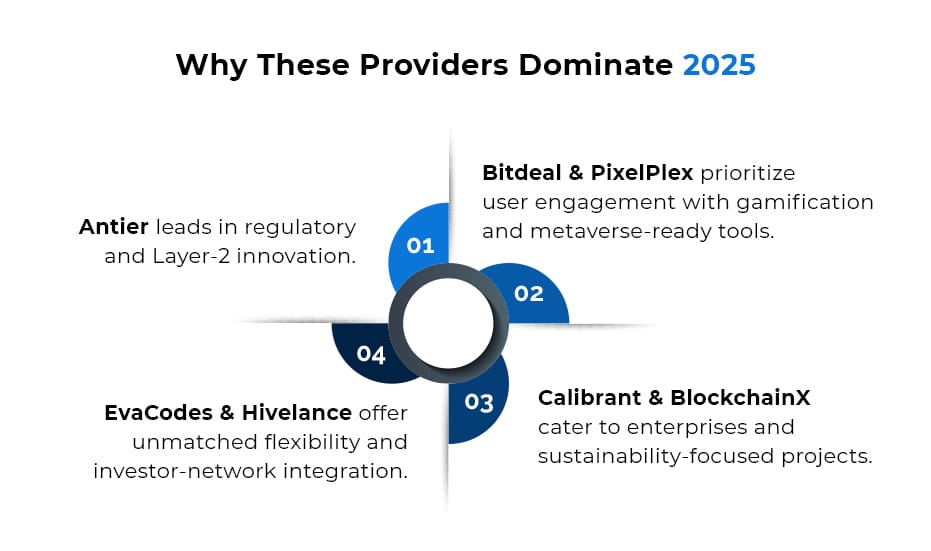 Why These Providers Dominate 2025

01

Antier leads in regulatory and Layer-2 innovation.

02

Bitdeal & PixelPlex prioritize user engagement with gamification and metaverse-ready tools.

03

Calibrant & BlockchainX cater to enterprises and sustainability-focused projects.

04

EvaCodes & Hivelance offer unmatched flexibility and investor-network integration.